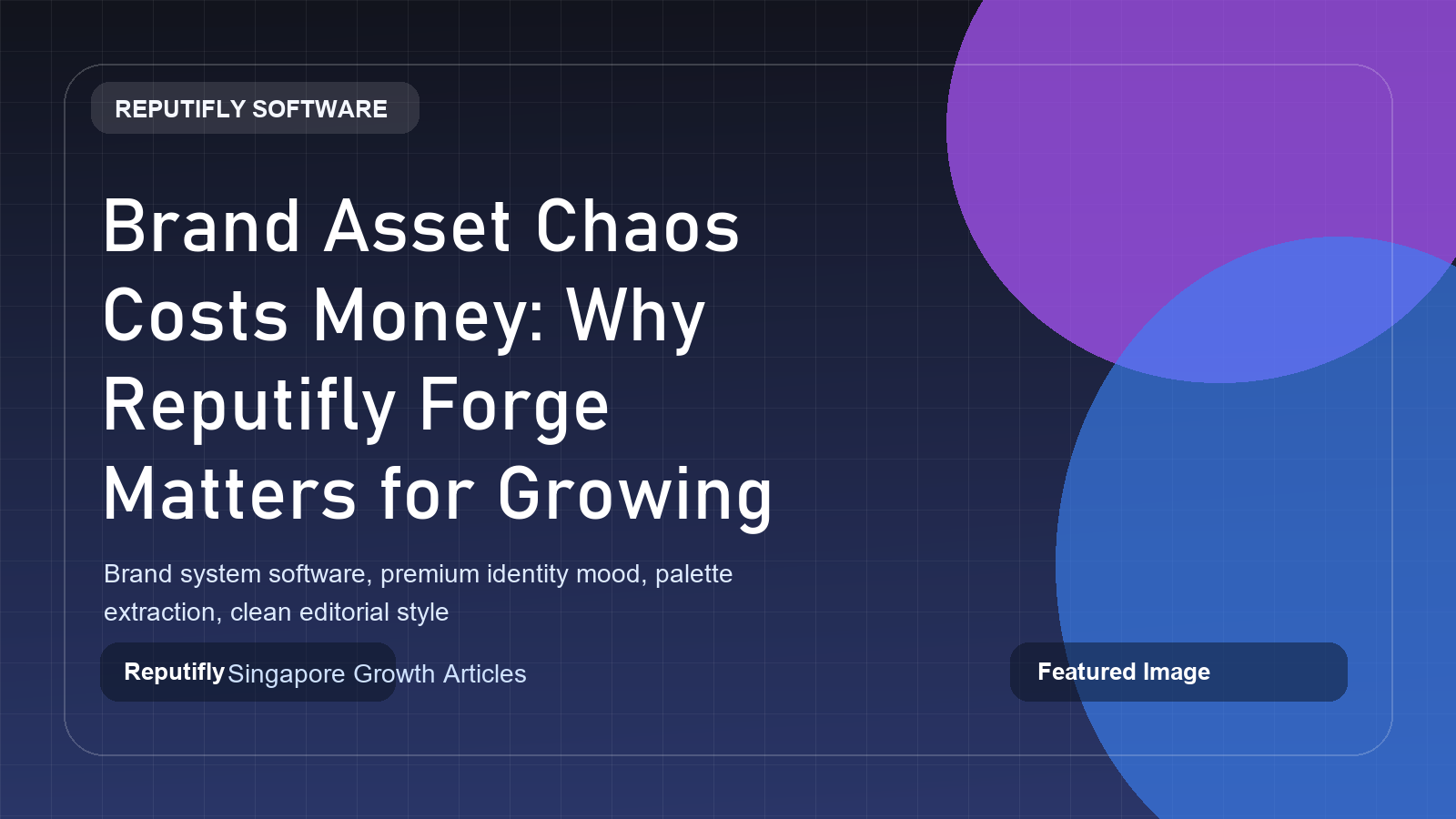 REPUTIFLY SOFTWARE

Brand Asset Chaos Costs Money: Why Reputifly Forge Matters for Growing

Brand system software, premium identity mood, palette extraction, clean editorial style

Reputifly Singapore Growth Articles

Featured Image